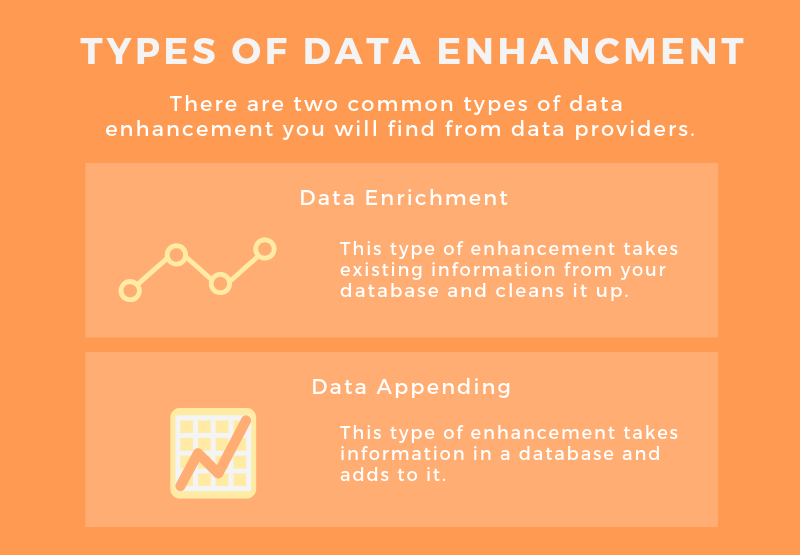 TYPES OF DATA ENHANCMENT

There are two common types of data enhancement you will find from data providers.

Data Enrichment

This type of enhancement takes existing information from your database and cleans it up.

Data Appending

This type of enhancement takes information in a database and adds to it.